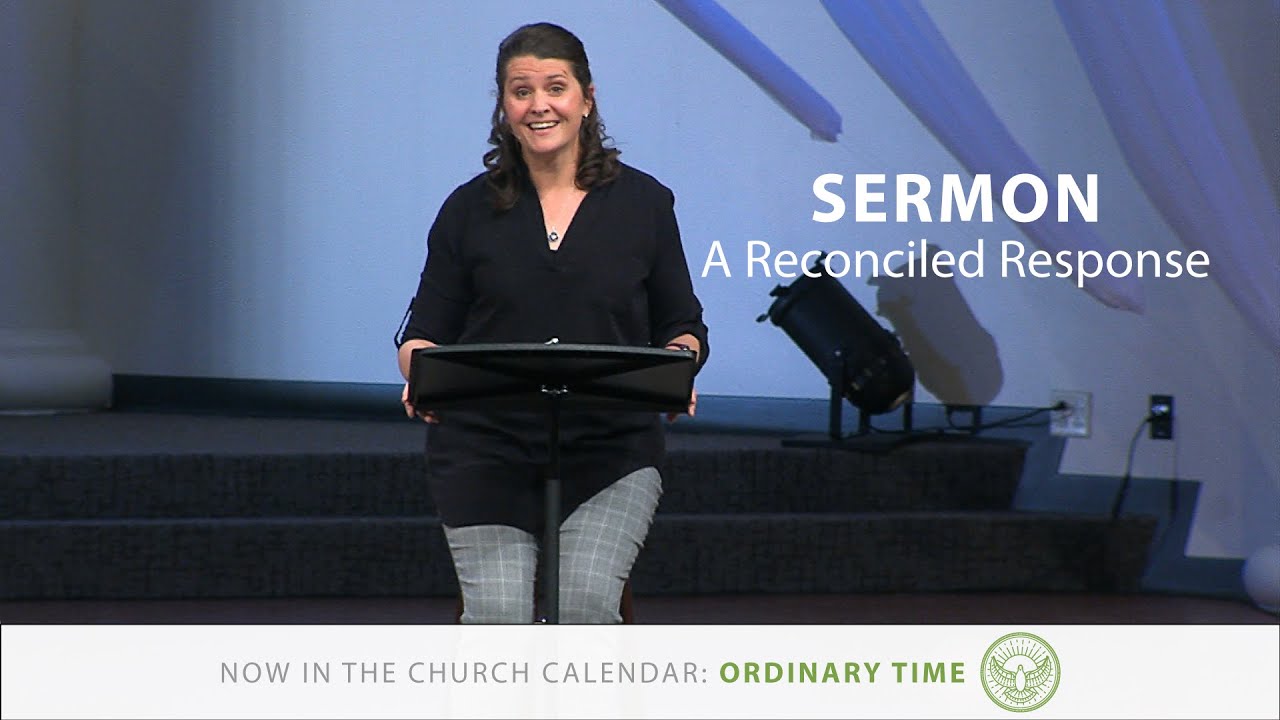 SERMON
A Reconciled Response

NOW IN THE CHURCH CALENDAR: ORDINARY TIME